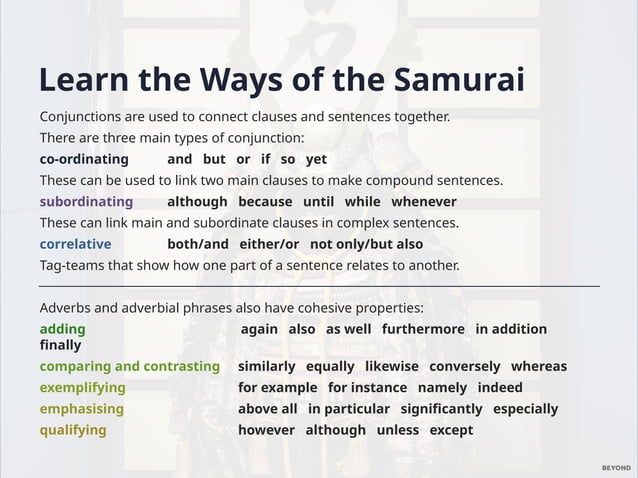 Learn the Ways of the Samurai

Conjunctions are used to connect clauses and sentences together.
There are three main types of conjunction:
co-ordinating and but or if so yet
These can be used to link two main clauses to make compound sentences.
subordinating although because until while whenever
These can link main and subordinate clauses in complex sentences.
correlative both/and either/or not only/but also
Tag-teams that show how one part of a sentence relates to another.

Adverbs and adverbial phrases also have cohesive properties:
adding again also as well furthermore in addition finally
comparing and contrasting similarly equally likewise conversely whereas
exemplifying for example for instance namely indeed
emphasising above all in particular significantly especially
qualifying however although unless except

BEYOND